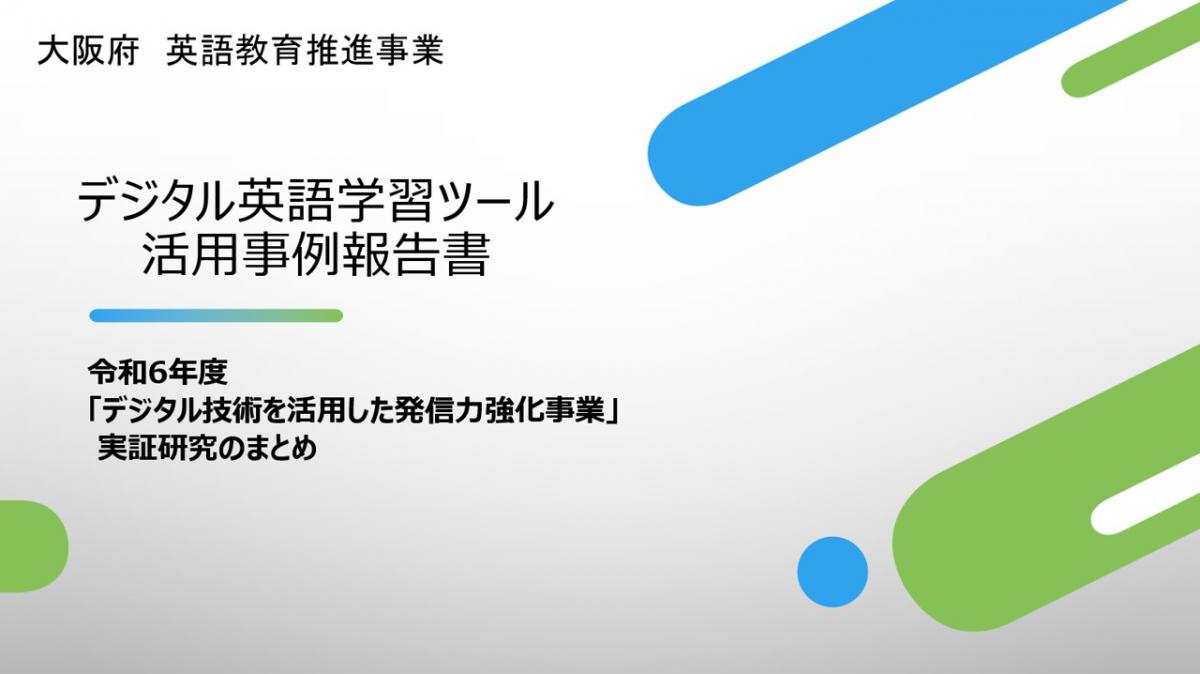 大阪府　英語教育推進事業

デジタル英語学習ツール
活用事例報告書

令和6年度
「デジタル技術を活用した発信力強化事業」
実証研究のまとめ